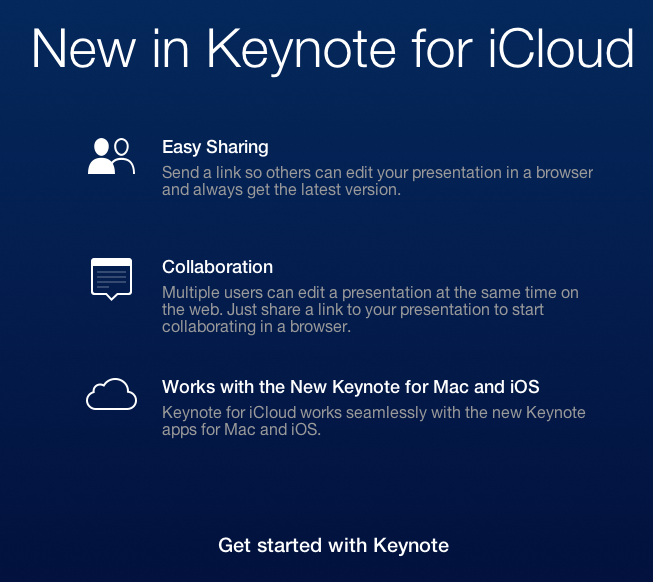 New in Keynote for iCloud

Easy Sharing
Send a link so others can edit your presentation in a browser and always get the latest version.

Collaboration
Multiple users can edit a presentation at the same time on the web. Just share a link to your presentation to start collaborating in a browser.

Works with the New Keynote for Mac and iOS
Keynote for iCloud works seamlessly with the new Keynote apps for Mac and iOS.

Get started with Keynote